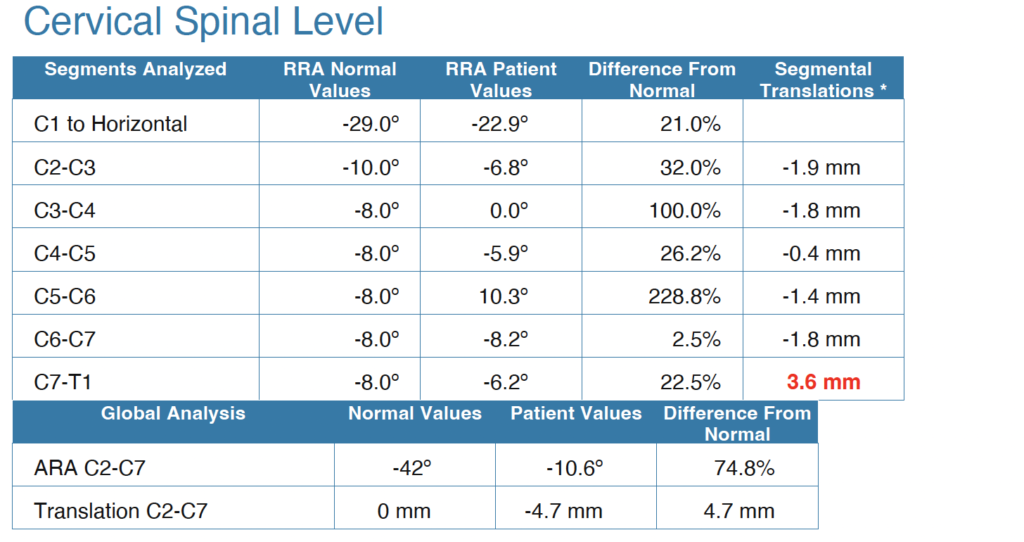 Cervical Spinal Level

| Segments Analyzed | RRA Normal Values | RRA Patient Values | Difference From Normal | Segmental Translations * |
|---|---|---|---|---|
| C1 to Horizontal | -29.0° | -22.9° | 21.0% | |
| C2-C3 | -10.0° | -6.8° | 32.0% | -1.9 mm |
| C3-C4 | -8.0° | 0.0° | 100.0% | -1.8 mm |
| C4-C5 | -8.0° | -5.9° | 26.2% | -0.4 mm |
| C5-C6 | -8.0° | 10.3° | 228.8% | -1.4 mm |
| C6-C7 | -8.0° | -8.2° | 2.5% | -1.8 mm |
| C7-T1 | -8.0° | -6.2° | 22.5% | 3.6 mm |

| Global Analysis | Normal Values | Patient Values | Difference From Normal |
|---|---|---|---|
| ARA C2-C7 | -42° | -10.6° | 74.8% |
| Translation C2-C7 | 0 mm | -4.7 mm | 4.7 mm |